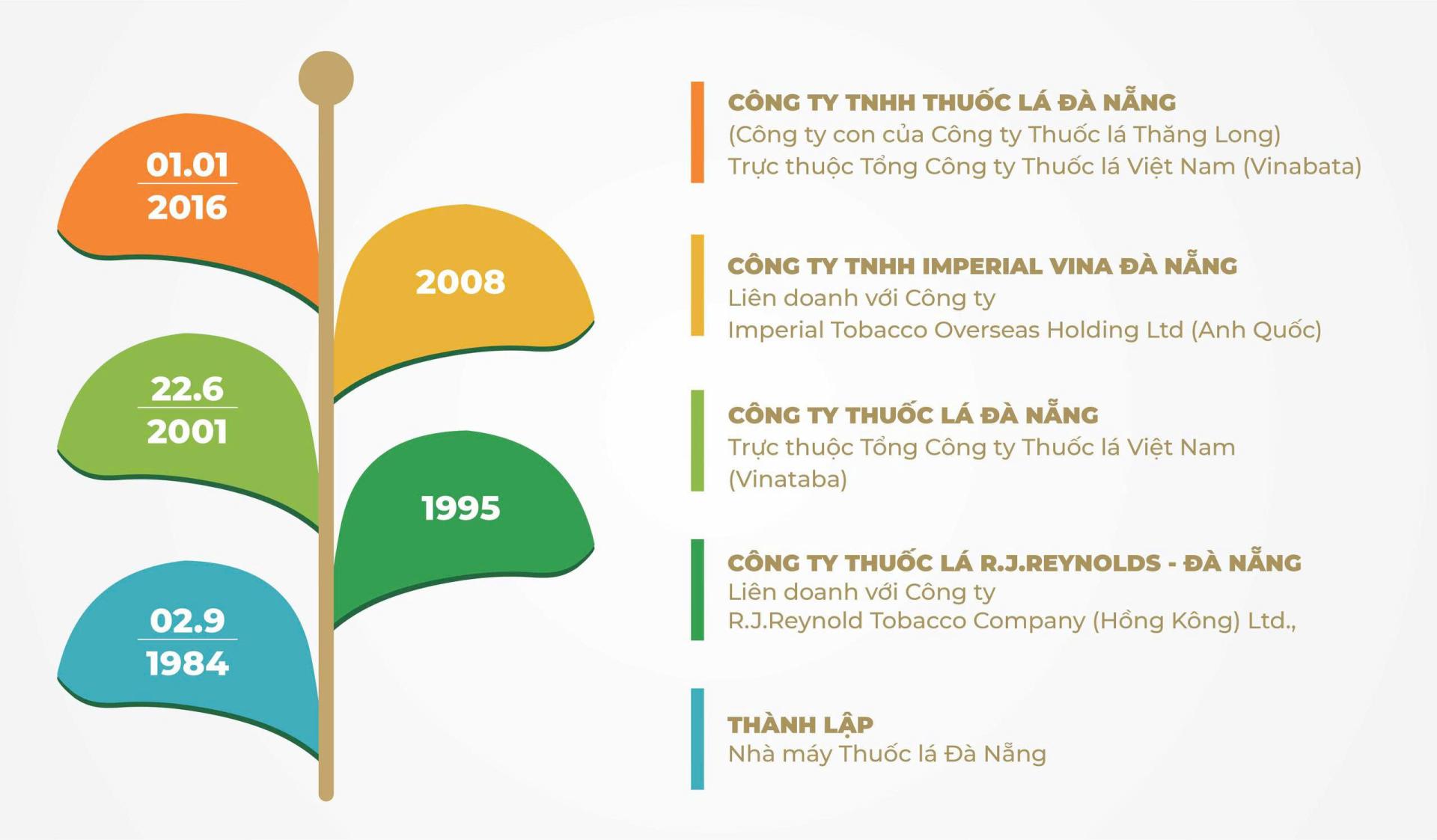 01.01
2016

2008

22.6
2001

1995

02.9
1984

CÔNG TY TNHH THUỐC LÁ ĐÀ NẴNG
(Công ty con của Công ty Thuốc lá Thăng Long)
Trực thuộc Tổng Công ty Thuốc lá Việt Nam (Vinabata)

CÔNG TY TNHH IMPERIAL VINA ĐÀ NẴNG
Liên doanh với Công ty
Imperial Tobacco Overseas Holding Ltd (Anh Quốc)

CÔNG TY THUỐC LÁ ĐÀ NẴNG
Trực thuộc Tổng Công ty Thuốc lá Việt Nam (Vinataba)

CÔNG TY THUỐC LÁ R.J.REYNOLDS - ĐÀ NẴNG
Liên doanh với Công ty
R.J.Reynold Tobacco Company (Hồng Kông) Ltd.,

THÀNH LẬP
Nhà máy Thuốc lá Đà Nẵng